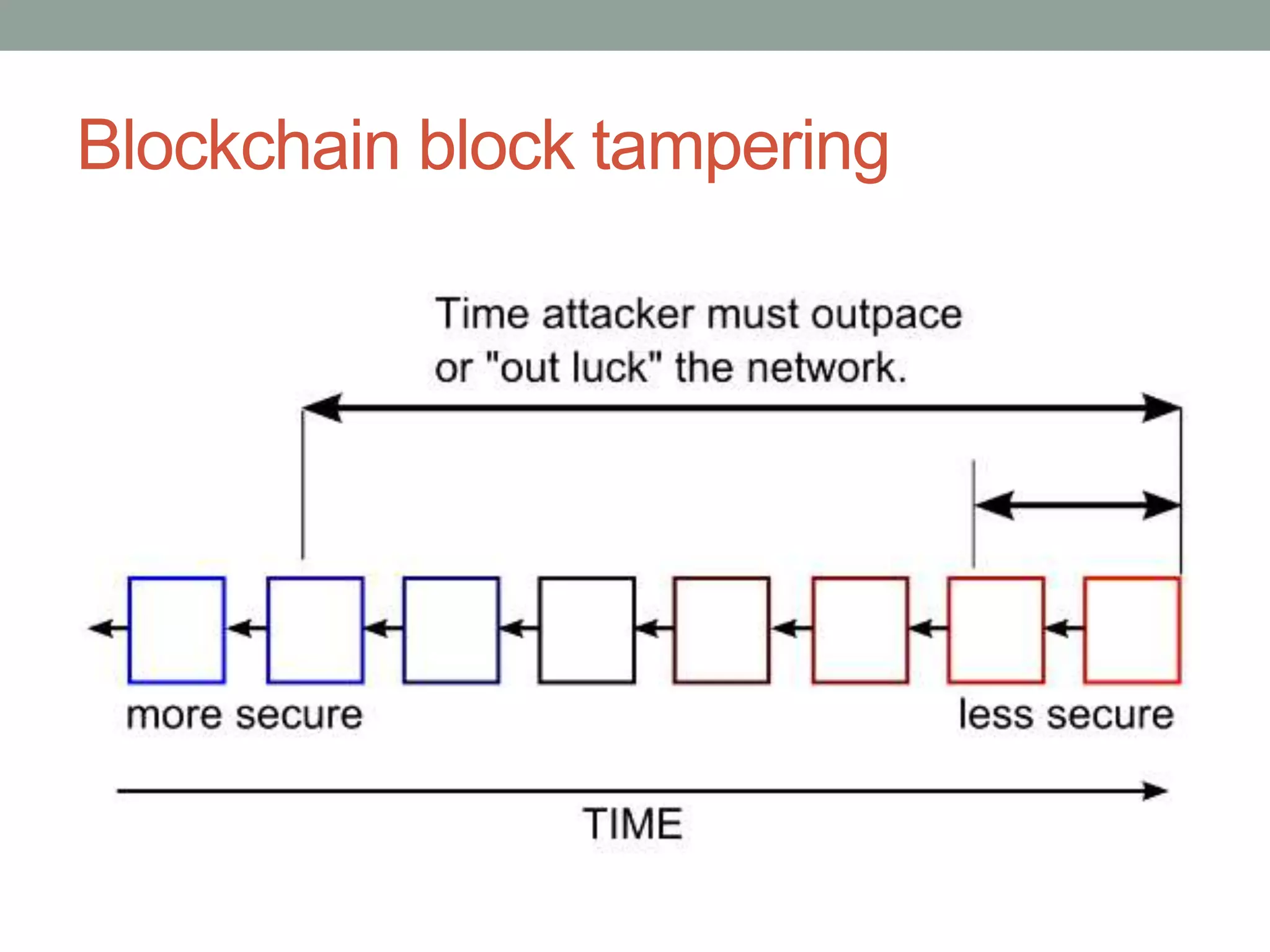 Blockchain block tampering

Time attacker must outpace or "out luck" the network.

more secure

less secure

TIME